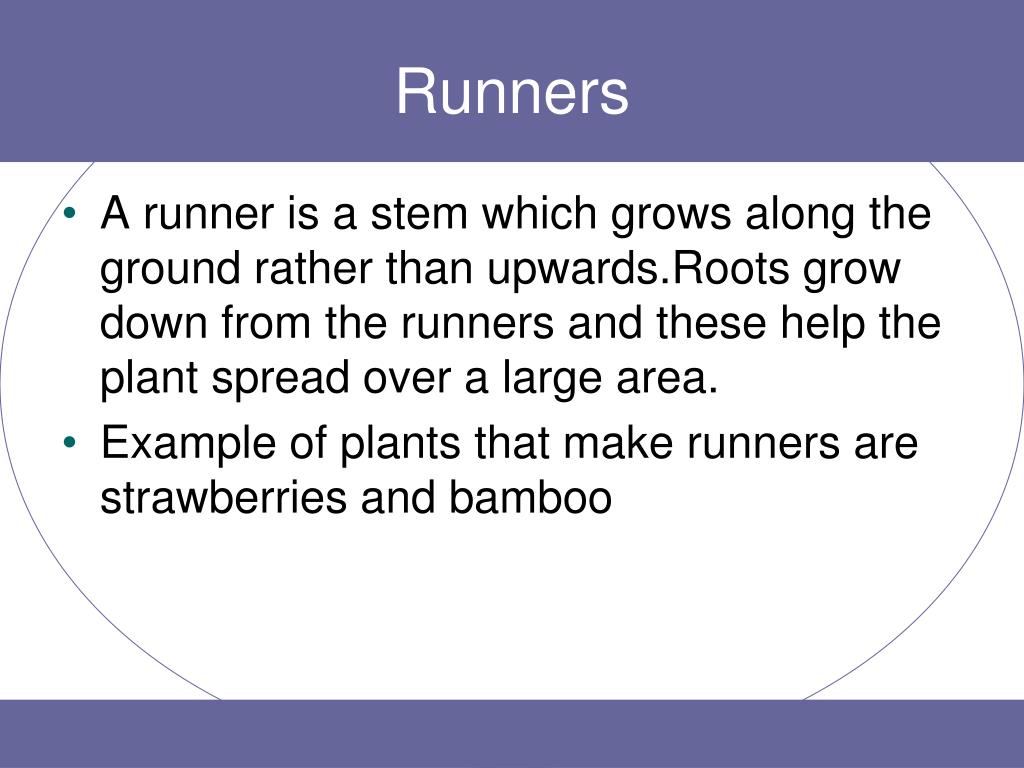 Runners

• A runner is a stem which grows along the ground rather than upwards.Roots grow down from the runners and these help the plant spread over a large area.
• Example of plants that make runners are strawberries and bamboo